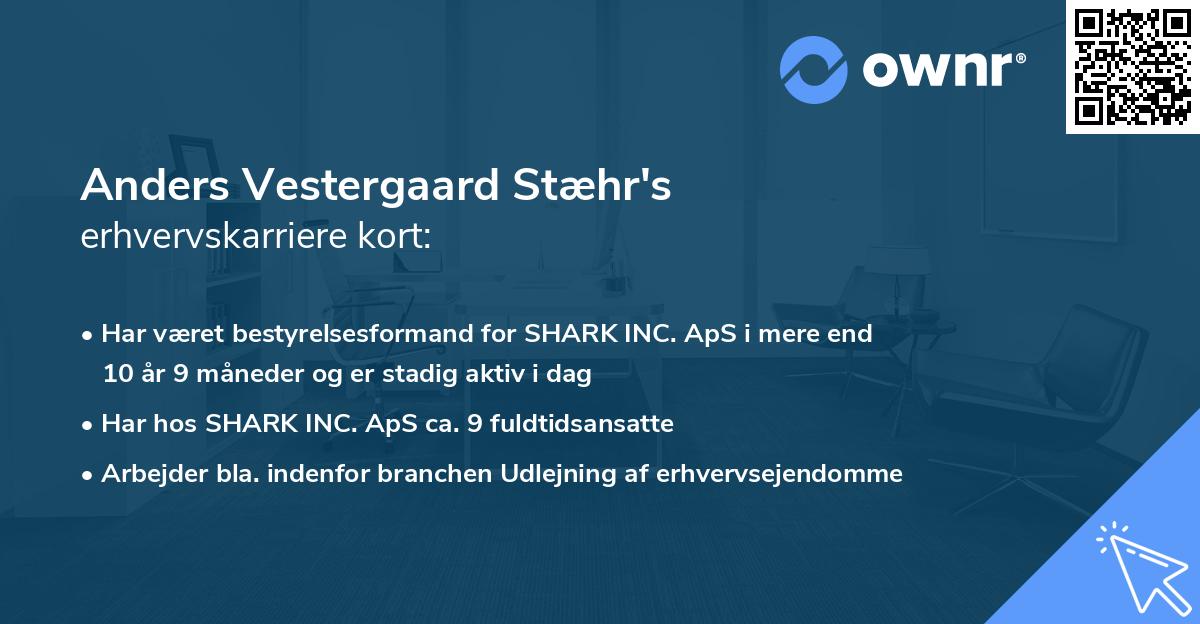 ownr®

Anders Vestergaard Stæhr's
erhvervskarriere kort:

• Har været bestyrelsesformand for SHARK INC. ApS i mere end 10 år 9 måneder og er stadig aktiv i dag
• Har hos SHARK INC. ApS ca. 9 fuldtidsansatte
• Arbejder bla. indenfor branchen Udlejning af erhvervsejendomme